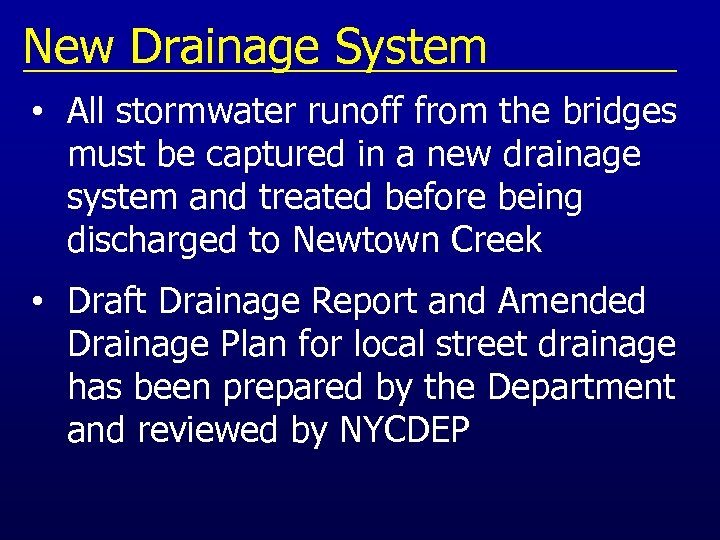 New Drainage System

• All stormwater runoff from the bridges must be captured in a new drainage system and treated before being discharged to Newtown Creek

• Draft Drainage Report and Amended Drainage Plan for local street drainage has been prepared by the Department and reviewed by NYCDEP